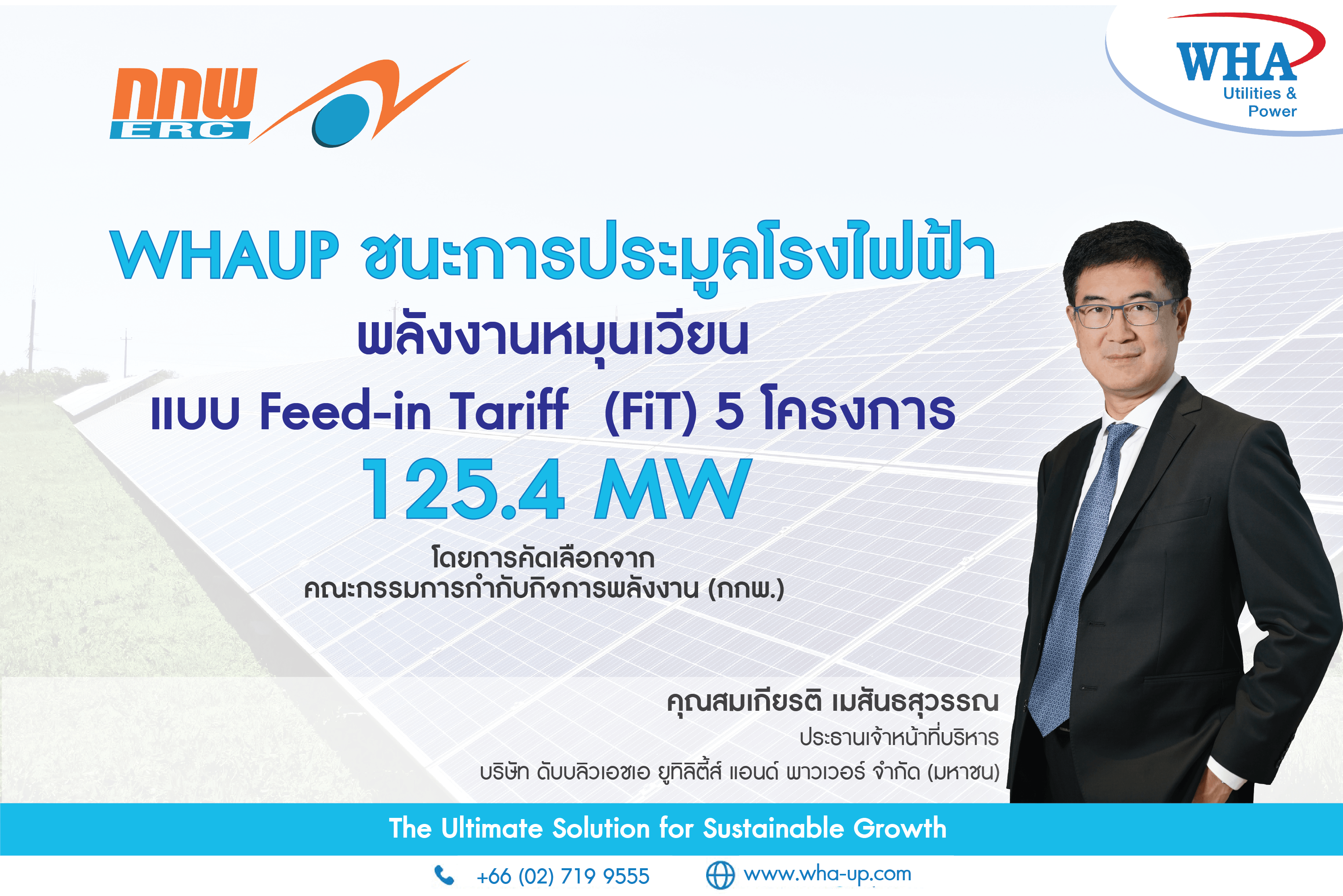 กกพ
ERC

WHA
Utilities & Power

WHAUP ชนะการประมูลโรงไฟฟ้า
พลังงานหมุนเวียน
แบบ Feed-in Tariff (FiT) 5 โครงการ
125.4 MW
โดยการคัดเลือกจาก
คณะกรรมการกำกับกิจการพลังงาน (กกพ.)

คุณสมเกียรติ เมสันธสุวรรณ
ประธานเจ้าหน้าที่บริหาร
บริษัท ดับบลิวเอชเอ ยูทิลิตี้ส์ แอนด์ พาวเวอร์ จำกัด (มหาชน)

The Ultimate Solution for Sustainable Growth

+66 (02) 719 9555
www.wha-up.com